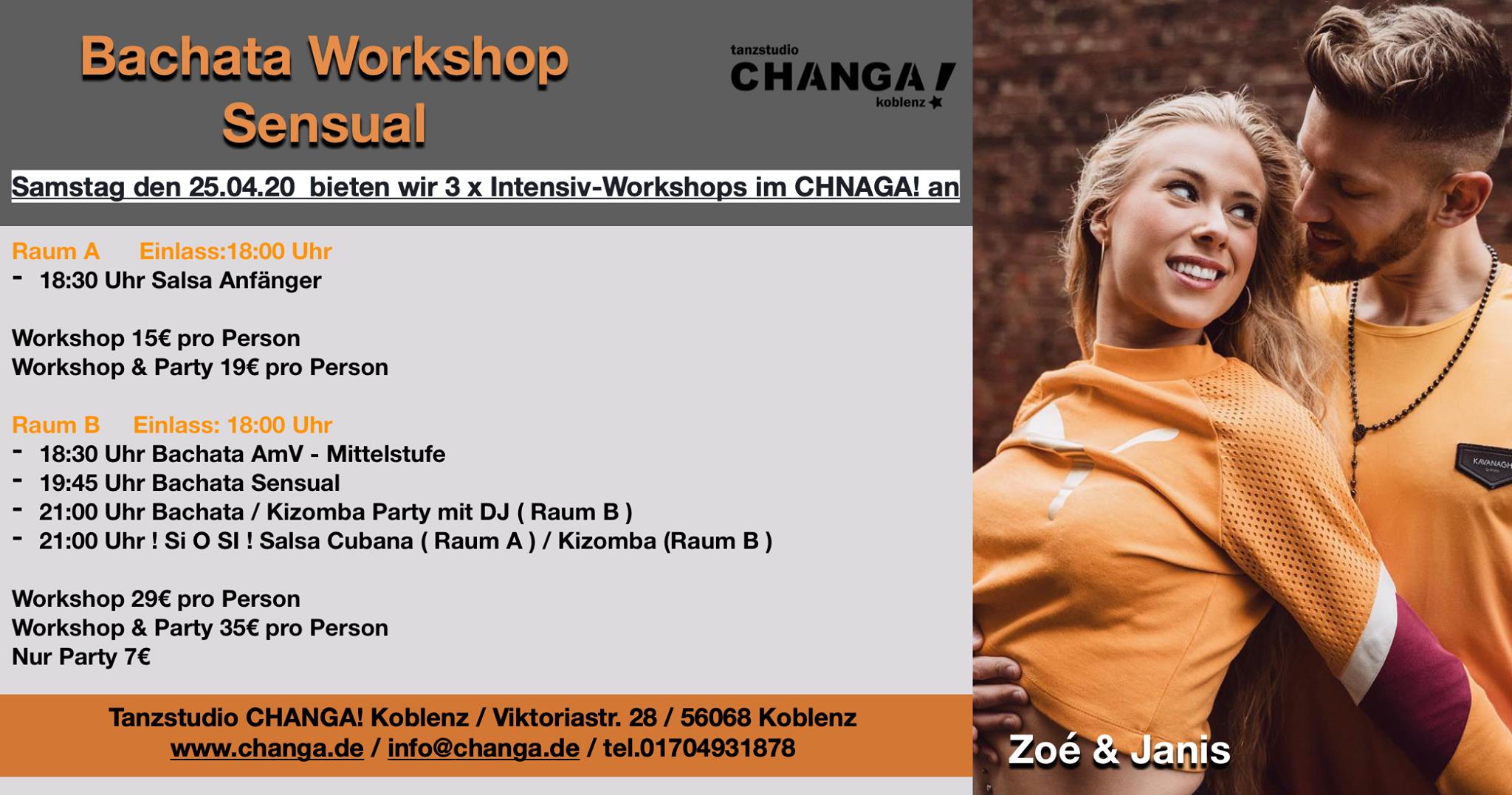 Bachata Workshop
Sensual

tanzstudio
CHANGA!
koblenz

Samstag den 25.04.20 bieten wir 3 x Intensiv-Workshops im CHNAGA! an

Raum A Einlass:18:00 Uhr
- 18:30 Uhr Salsa Anfänger

Workshop 15€ pro Person
Workshop & Party 19€ pro Person

Raum B Einlass: 18:00 Uhr
- 18:30 Uhr Bachata AmV - Mittelstufe
- 19:45 Uhr Bachata Sensual
- 21:00 Uhr Bachata / Kizomba Party mit DJ ( Raum B )
- 21:00 Uhr ! Si O SI ! Salsa Cubana ( Raum A ) / Kizomba (Raum B )

Workshop 29€ pro Person
Workshop & Party 35€ pro Person
Nur Party 7€

Tanzstudio CHANGA! Koblenz / Viktoriastr. 28 / 56068 Koblenz
www.changa.de / info@changa.de / tel.01704931878

KAVANAGH

Zoé & Janis